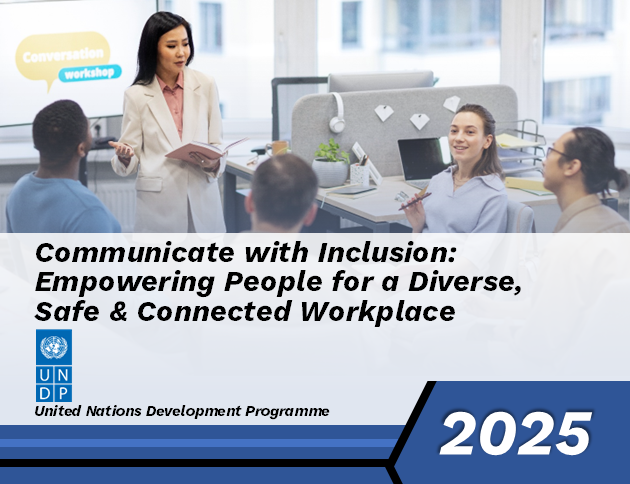 Conversation
workshop

Communicate with Inclusion: Empowering People for a Diverse, Safe & Connected Workplace

U N
D P

United Nations Development Programme

2025